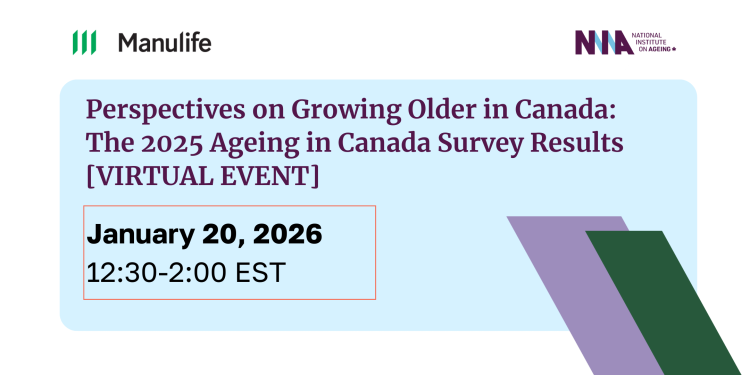 Manulife

NIA NATIONAL INSTITUTE ON AGEING

Perspectives on Growing Older in Canada: The 2025 Ageing in Canada Survey Results [VIRTUAL EVENT]

January 20, 2026
12:30-2:00 EST